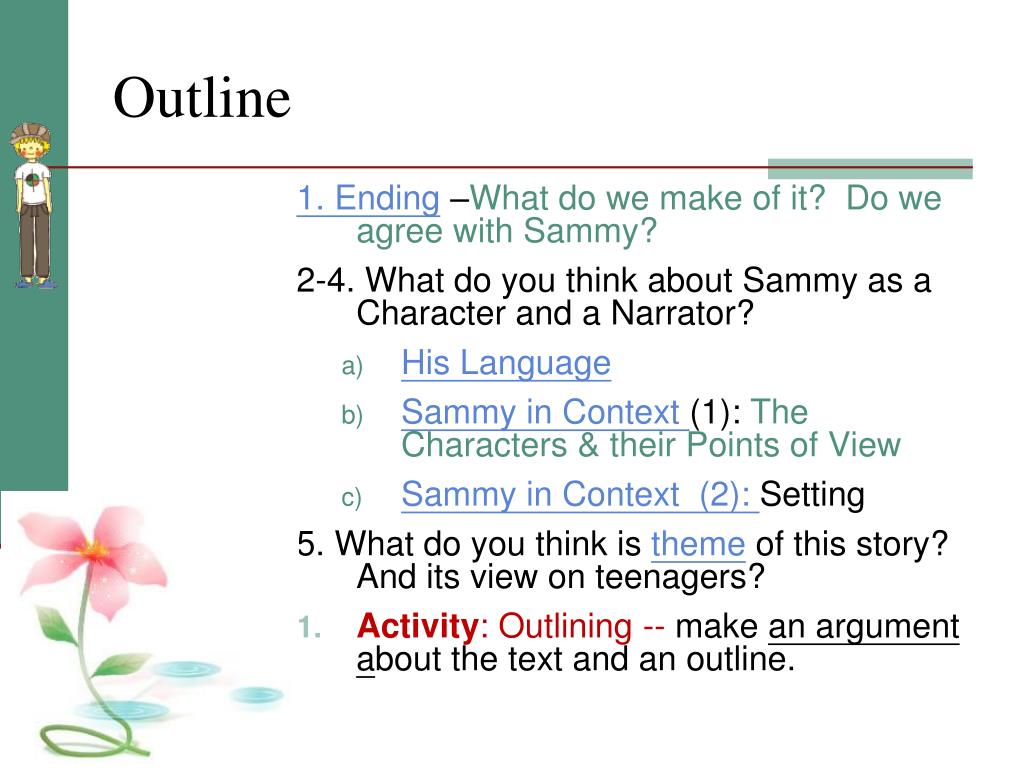 Outline

1. Ending –What do we make of it? Do we agree with Sammy?

2-4. What do you think about Sammy as a Character and a Narrator?

a) His Language

b) Sammy in Context (1): The Characters & their Points of View

c) Sammy in Context (2): Setting

5. What do you think is theme of this story? And its view on teenagers?

1. Activity: Outlining -- make an argument about the text and an outline.